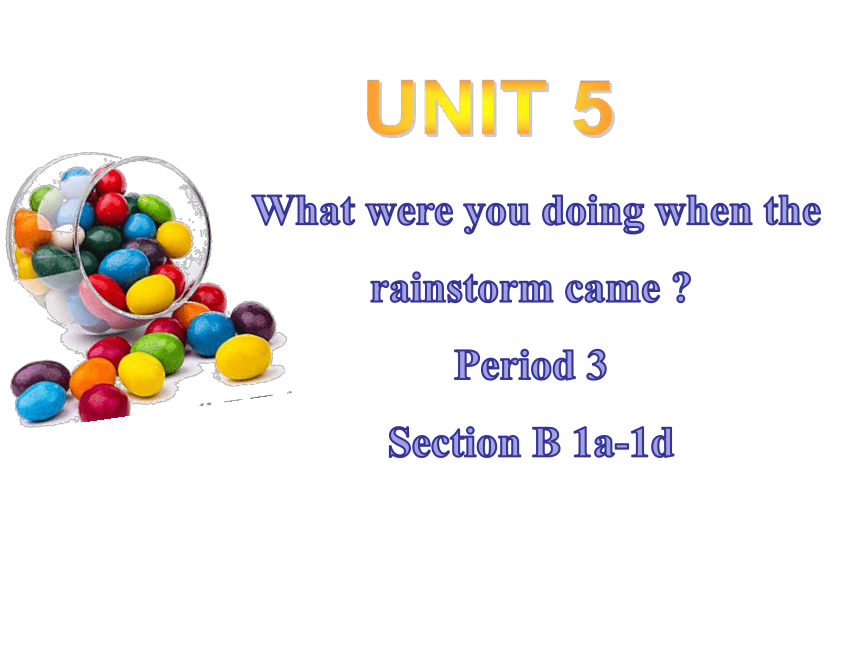 UNIT 5

What were you doing when the rainstorm came ?

Period 3

Section B 1a-1d